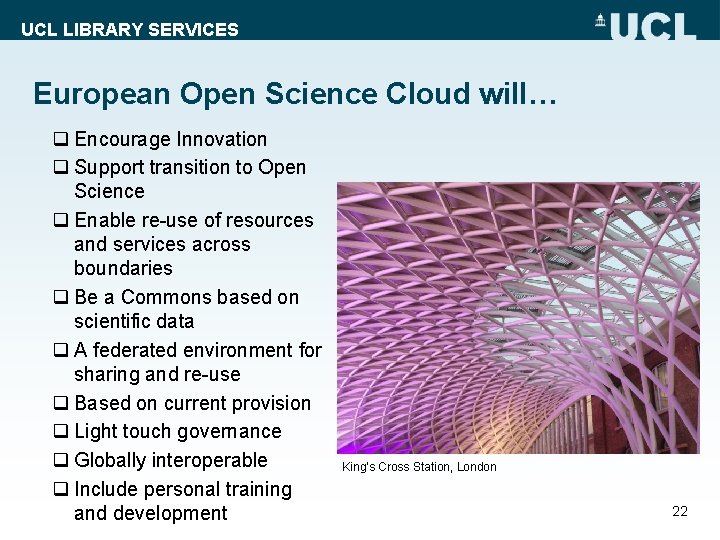 UCL LIBRARY SERVICES

UCL

European Open Science Cloud will…

❑ Encourage Innovation
❑ Support transition to Open Science
❑ Enable re-use of resources and services across boundaries
❑ Be a Commons based on scientific data
❑ A federated environment for sharing and re-use
❑ Based on current provision
❑ Light touch governance
❑ Globally interoperable
❑ Include personal training and development

King's Cross Station, London

22